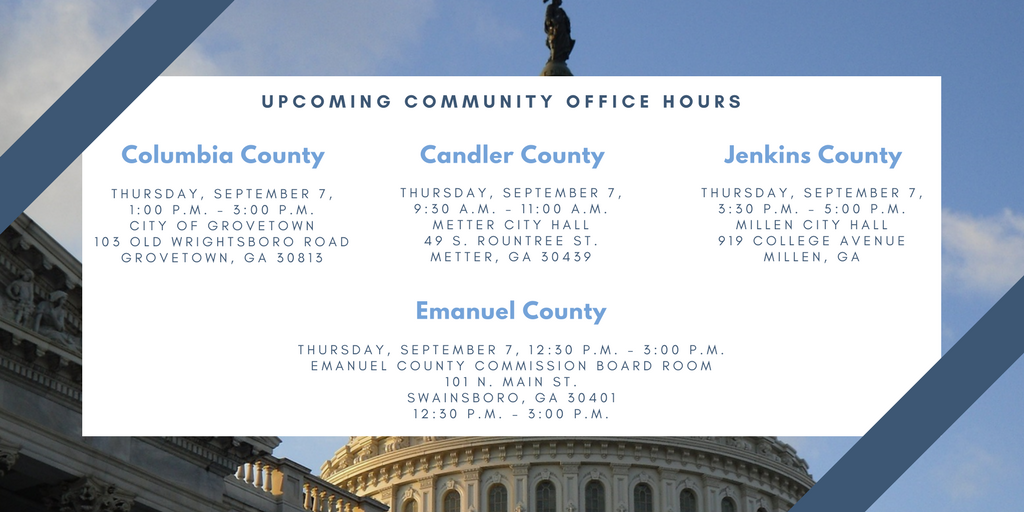 UPCOMING COMMUNITY OFFICE HOURS

Columbia County

THURSDAY, SEPTEMBER 7,
1:00 P.M. – 3:00 P.M.
CITY OF GROVETOWN
103 OLD WRIGHTSBORO ROAD
GROVETOWN, GA 30813

Candler County

THURSDAY, SEPTEMBER 7,
9:30 A.M. – 11:00 A.M.
METTER CITY HALL
49 S. ROUNTREE ST.
METTER, GA 30439

Jenkins County

THURSDAY, SEPTEMBER 7,
3:30 P.M. – 5:00 P.M.
MILLEN CITY HALL
919 COLLEGE AVENUE
MILLEN, GA

Emanuel County

THURSDAY, SEPTEMBER 7, 12:30 P.M. – 3:00 P.M.
EMANUEL COUNTY COMMISSION BOARD ROOM
101 N. MAIN ST.
SWAINSBORO, GA 30401
12:30 P.M. – 3:00 P.M.